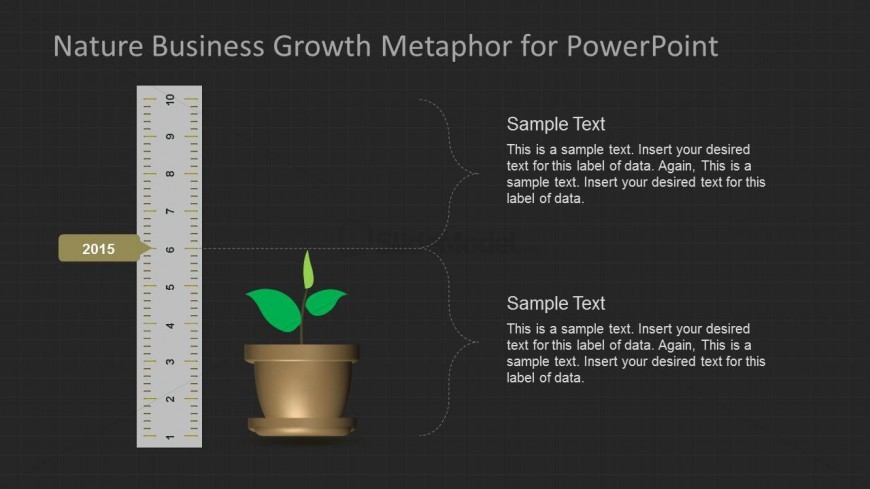 Nature Business Growth Metaphor for PowerPoint

10
9
8
7
6
5
4
3
2
1

2015

Sample Text

This is a sample text. Insert your desired text for this label of data. Again, This is a sample text. Insert your desired text for this label of data.

Sample Text

This is a sample text. Insert your desired text for this label of data. Again, This is a sample text. Insert your desired text for this label of data.